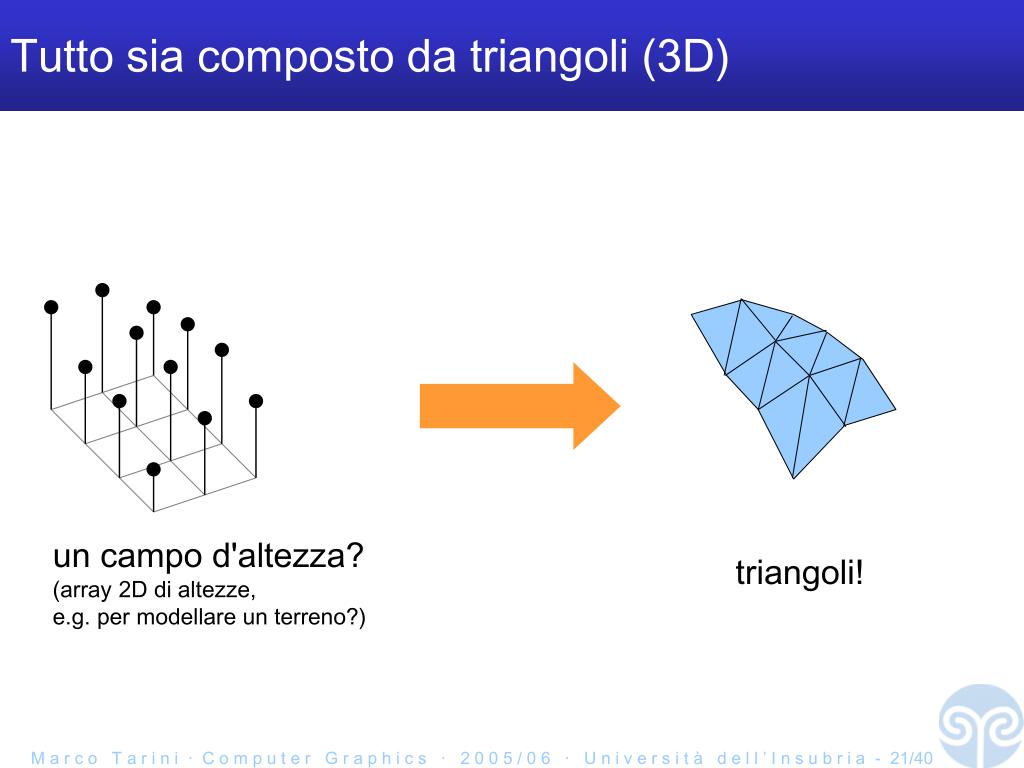 Tutto sia composto da triangoli (3D)

un campo d'altezza?
(array 2D di altezze,
e.g. per modellare un terreno?)

triangoli!

Marco Tarini · Computer Graphics · 2005/06 · Università dell'Insubria - 21/40